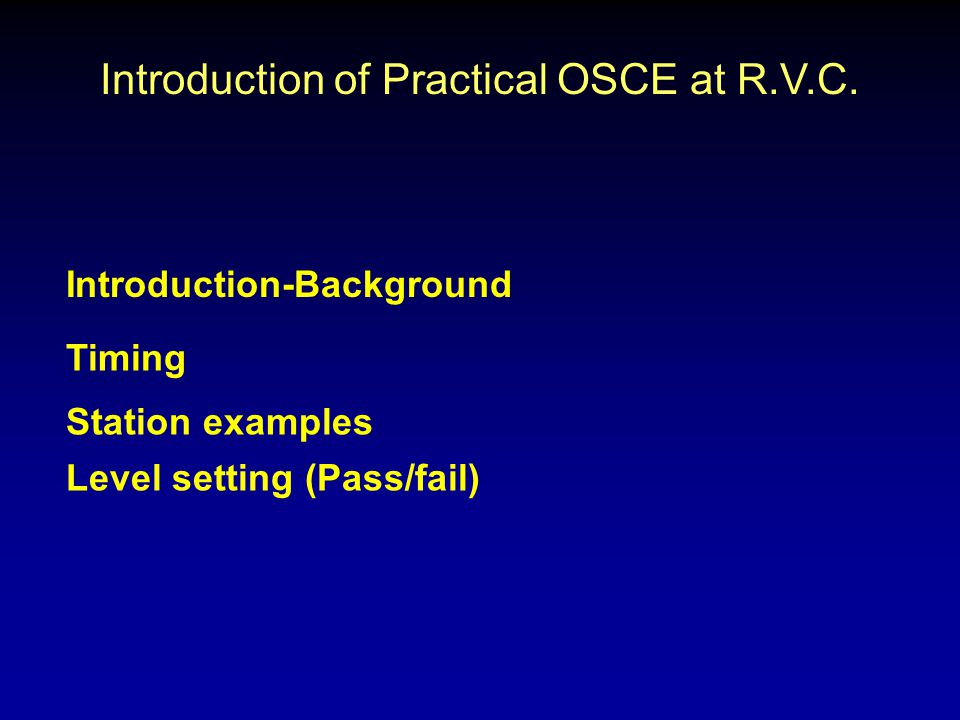 Introduction of Practical OSCE at R.V.C.

Introduction-Background

Timing

Station examples

Level setting (Pass/fail)